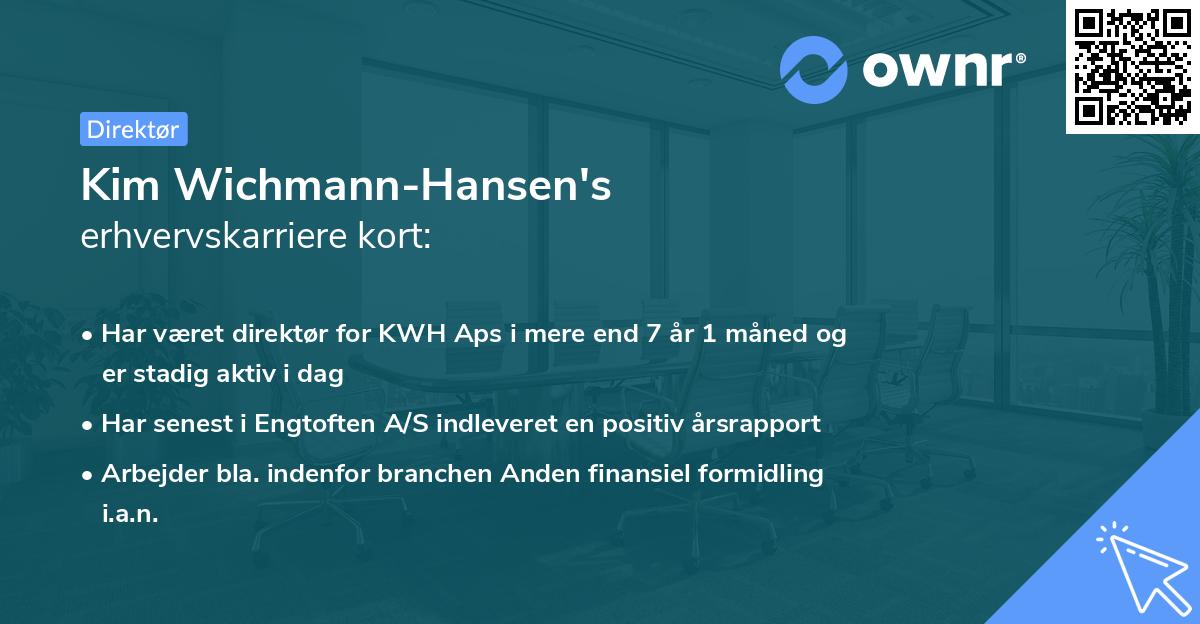 ownr®

Direktør

Kim Wichmann-Hansen's
erhvervskarriere kort:

• Har været direktør for KWH Aps i mere end 7 år 1 måned og er stadig aktiv i dag
• Har senest i Engtoften A/S indleveret en positiv årsrapport
• Arbejder bla. indenfor branchen Anden finansiel formidling i.a.n.